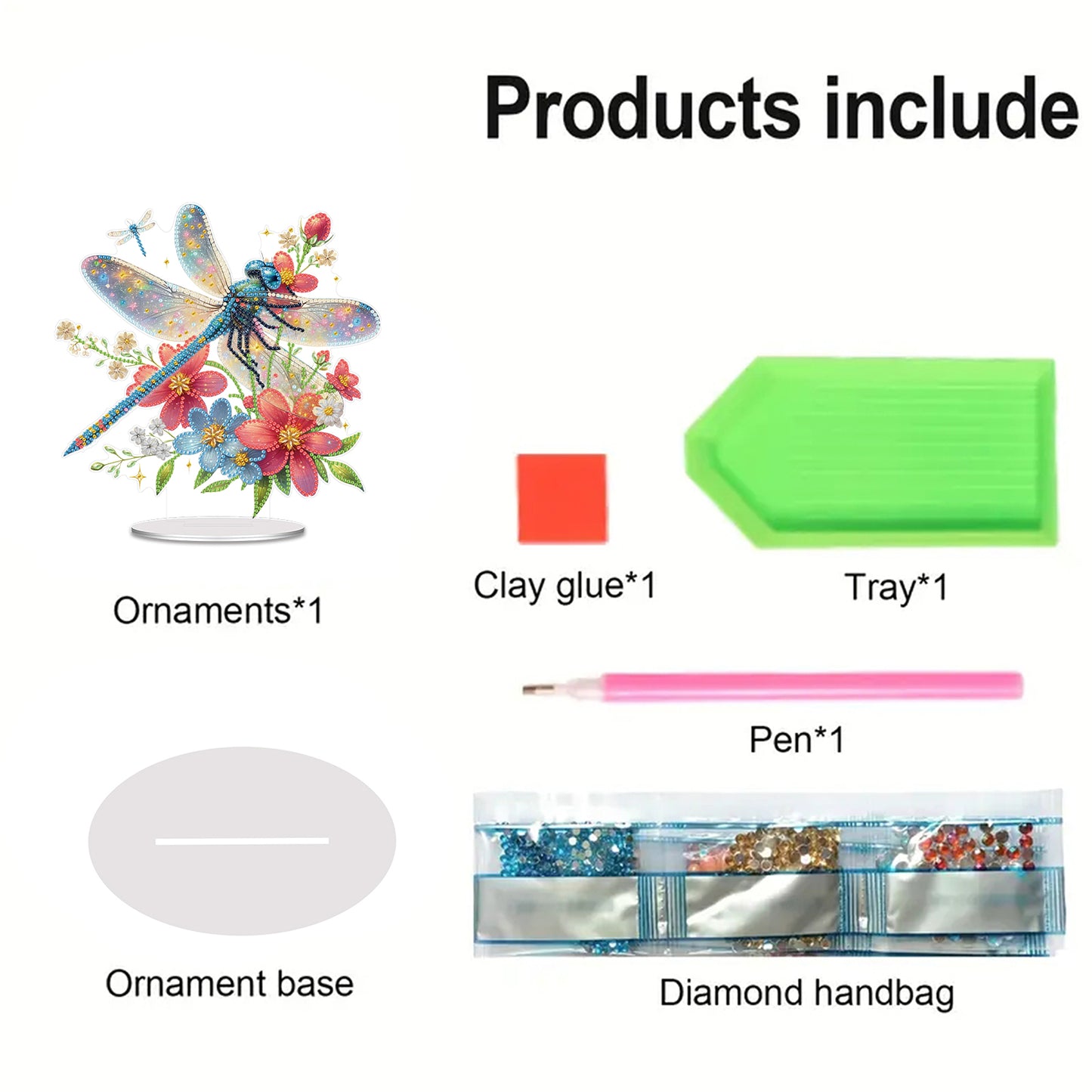 Products include

Ornaments*1

Clay glue*1

Tray*1

Pen*1

Ornament base

Diamond handbag